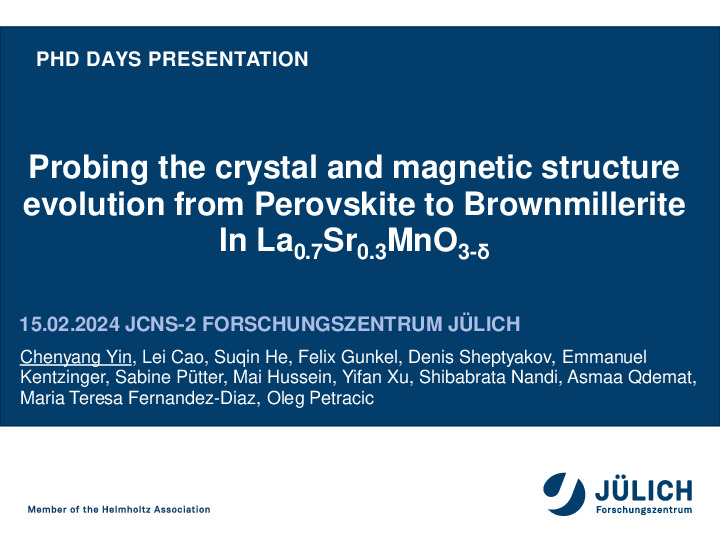 PHD DAYS PRESENTATION

Probing the crystal and magnetic structure evolution from Perovskite to Brownmillerite In $La_{0.7}Sr_{0.3}MnO_{3-\delta}$

15.02.2024 JCNS-2 FORSCHUNGSZENTRUM JÜLICH

Chenyang Yin, Lei Cao, Suqin He, Felix Gunkel, Denis Sheptyakov, Emmanuel Kentzinger, Sabine Pütter, Mai Hussein, Yifan Xu, Shibabrata Nandi, Asmaa Qdemat, Maria Teresa Fernandez-Diaz, Oleg Petracic

Member of the Helmholtz Association

JÜLICH
Forschungszentrum